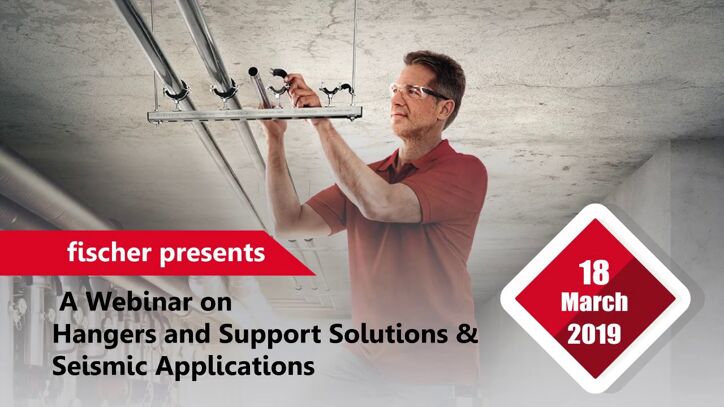 fischer presents

A Webinar on
Hangers and Support Solutions &
Seismic Applications

18
March
2019